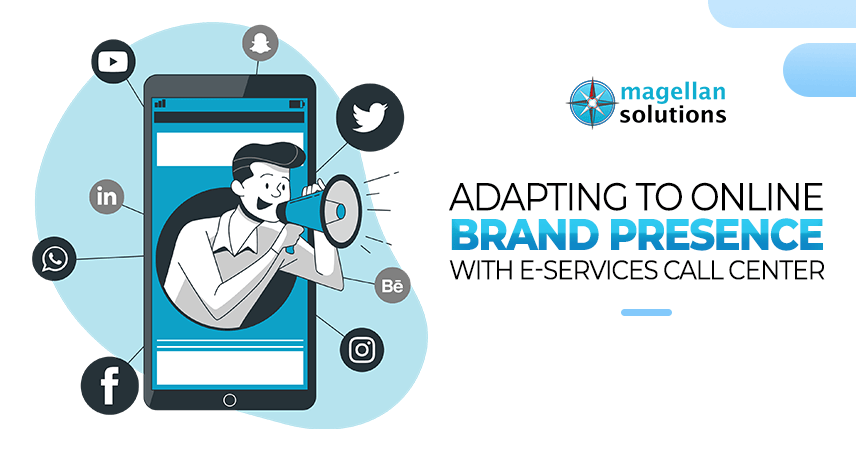 magellan solutions

ADAPTING TO ONLINE BRAND PRESENCE WITH E-SERVICES CALL CENTER

in

Bē

f